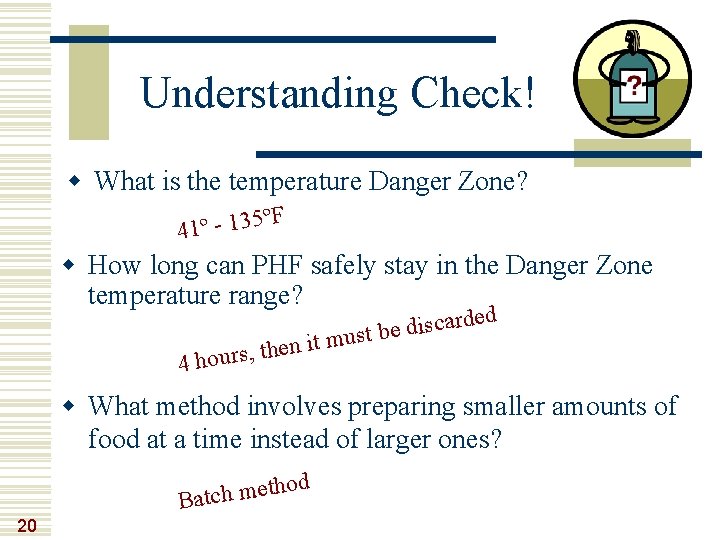 Understanding Check!

?

What is the temperature Danger Zone?

41° - 135°F

How long can PHF safely stay in the Danger Zone temperature range?

4 hours, then it must be discarded

What method involves preparing smaller amounts of food at a time instead of larger ones?

Batch method

20